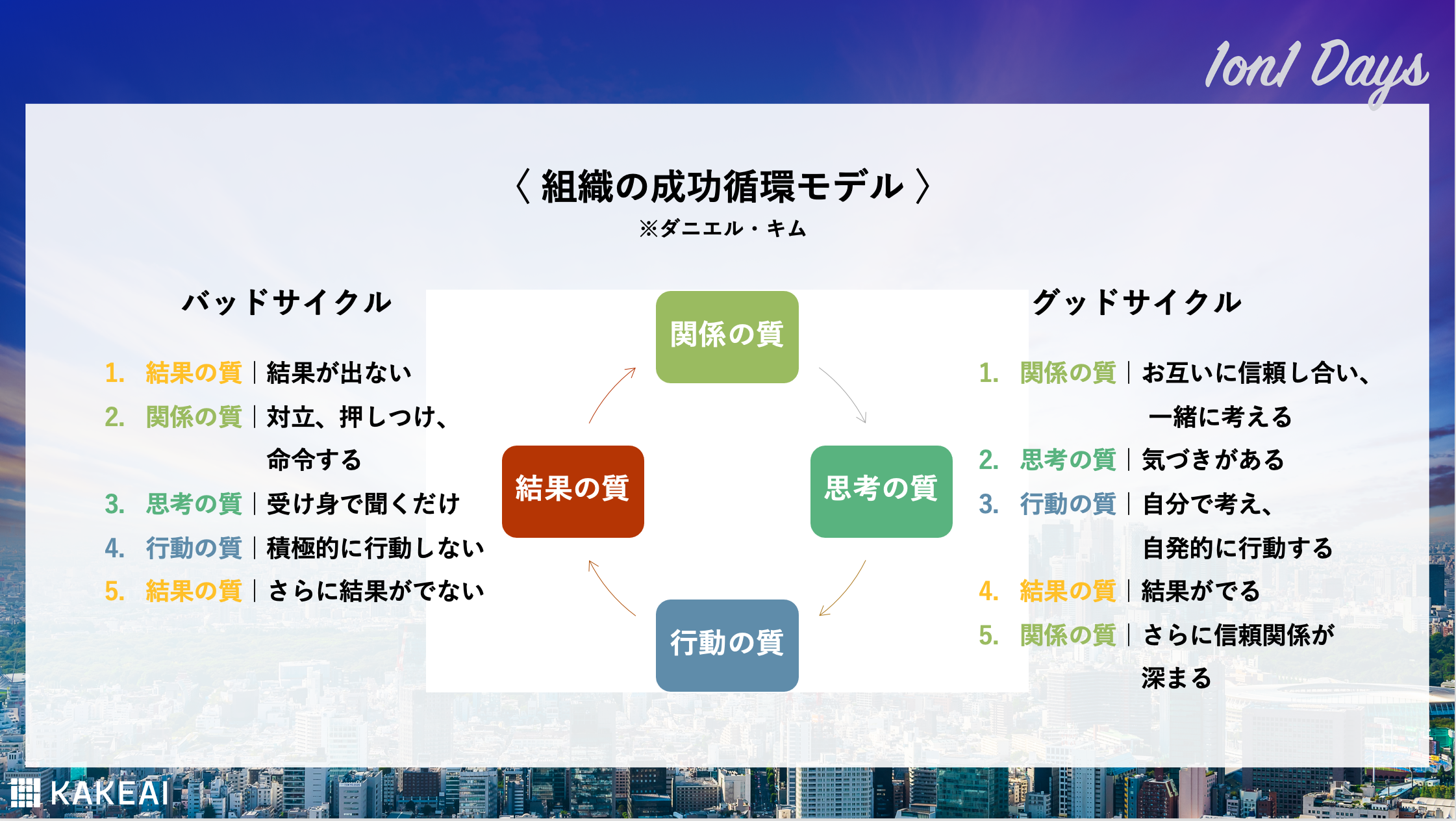 1on1 Days

〈 組織の成功循環モデル 〉
※ダニエル・キム

バッドサイクル

1. 結果の質｜結果が出ない
2. 関係の質｜対立、押しつけ、命令する
3. 思考の質｜受け身で聞くだけ
4. 行動の質｜積極的に行動しない
5. 結果の質｜さらに結果がでない

関係の質
思考の質
行動の質
結果の質

グッドサイクル

1. 関係の質｜お互いに信頼し合い、一緒に考える
2. 思考の質｜気づきがある
3. 行動の質｜自分で考え、自発的に行動する
4. 結果の質｜結果がでる
5. 関係の質｜さらに信頼関係が深まる

KAKEAI